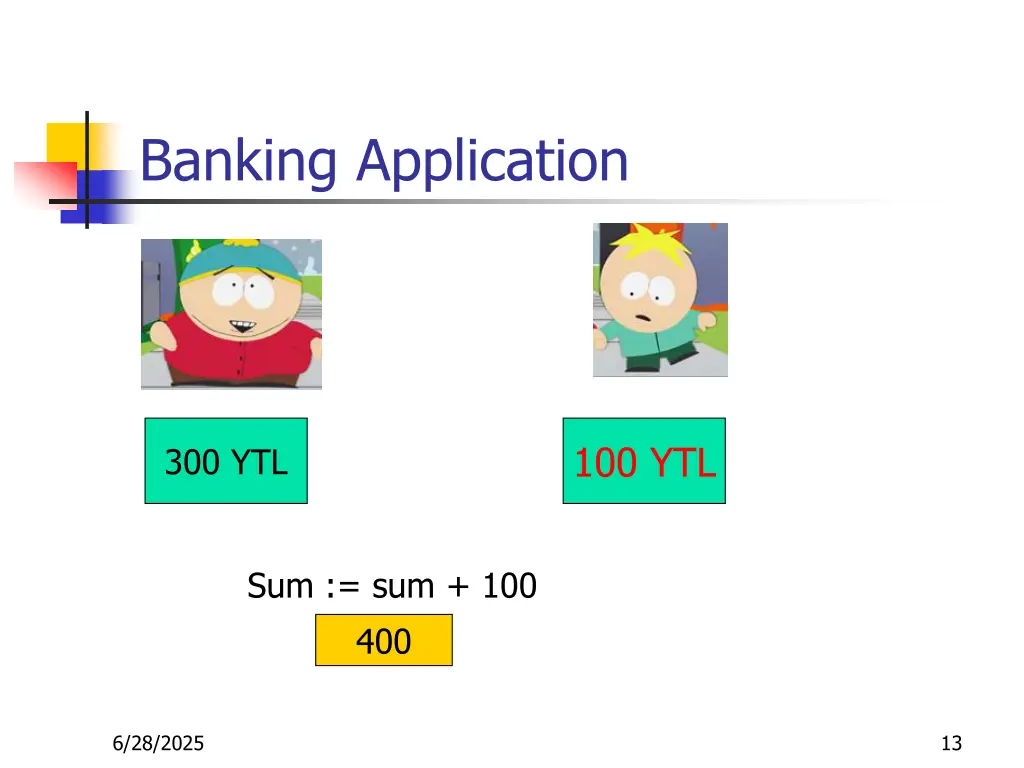 Banking Application

300 YTL

100 YTL

Sum := sum + 100

400

6/28/2025

13